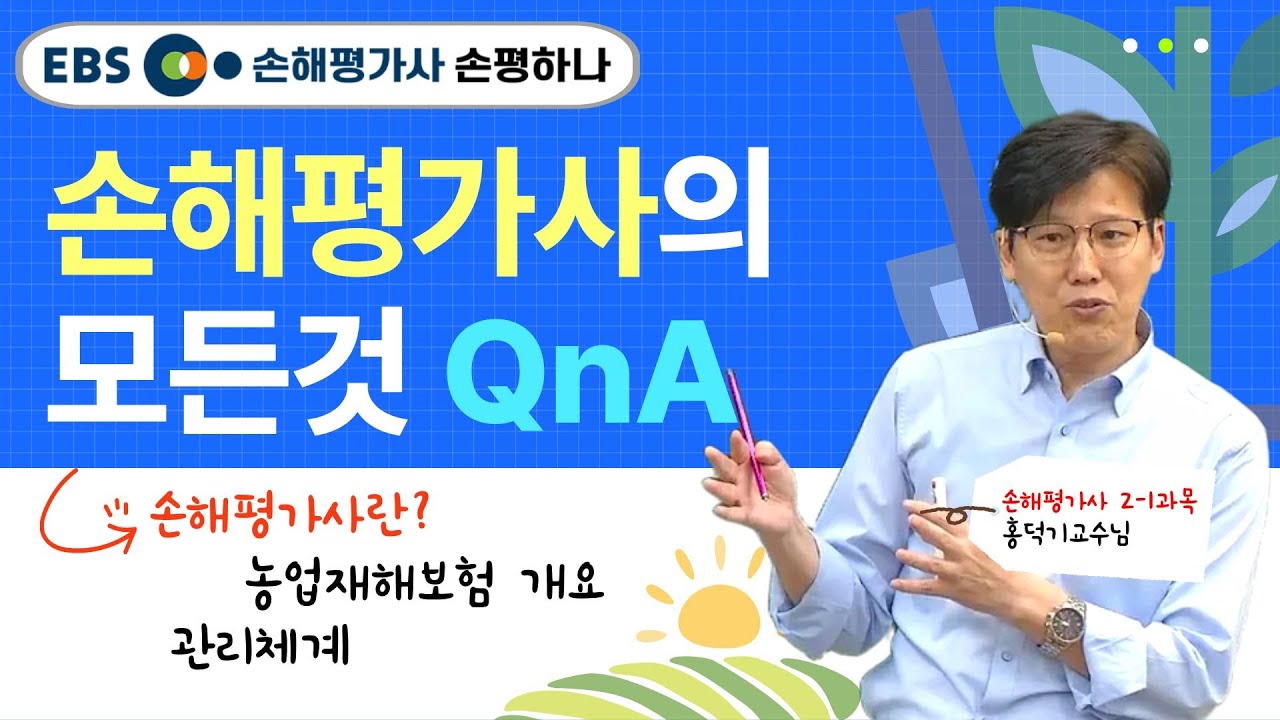 EBS 손해평가사 손평하나

손해평가사의 모든것 QnA

손해평가사란?

농업재해보험 개요

관리체계

손해평가사 2-1과목
홍덕기교수님